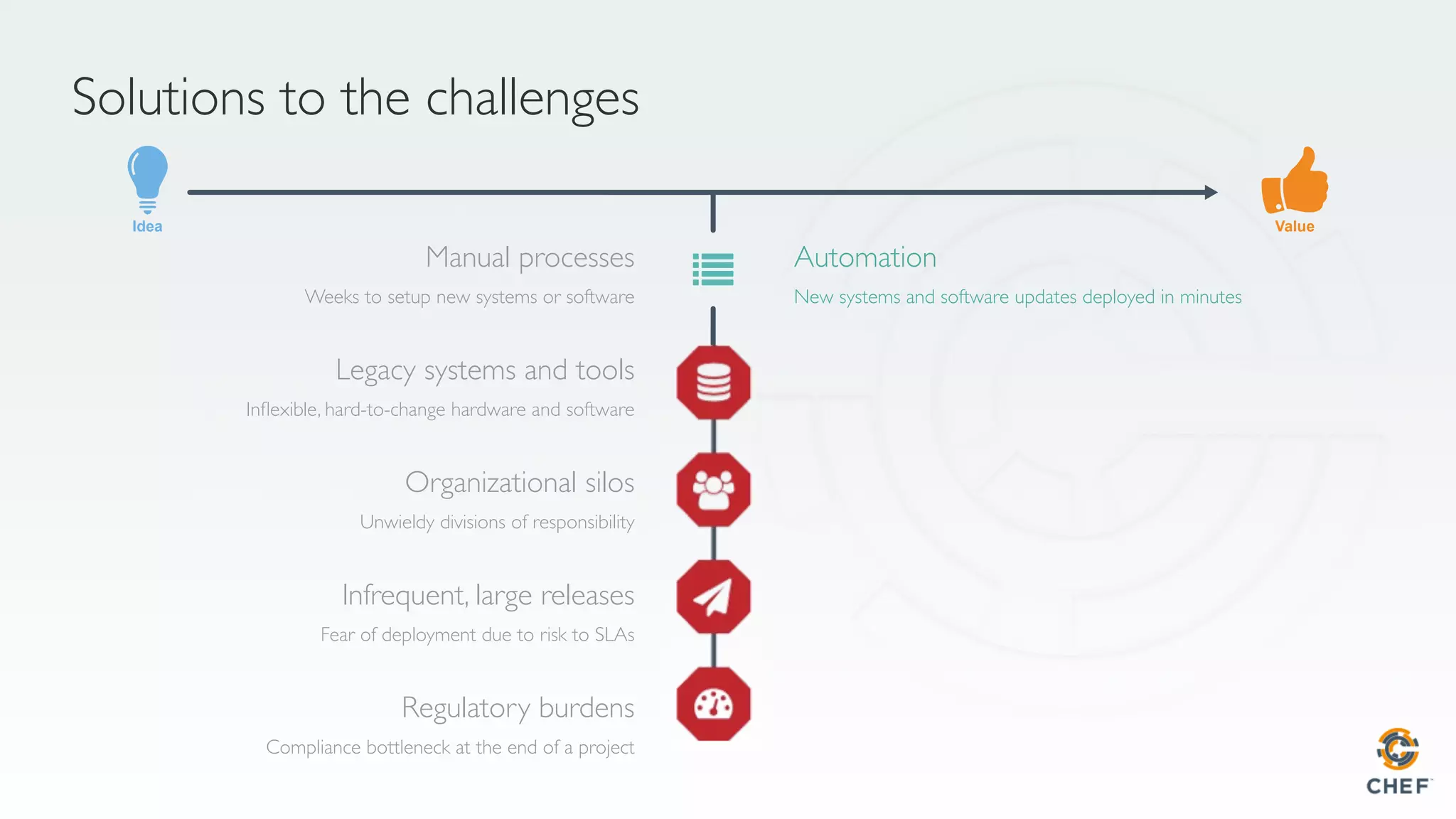 Solutions to the challenges

Idea

Value

Manual processes

Weeks to setup new systems or software

Automation

New systems and software updates deployed in minutes

Legacy systems and tools

Inflexible, hard-to-change hardware and software

Organizational silos

Unwieldy divisions of responsibility

Infrequent, large releases

Fear of deployment due to risk to SLAs

Regulatory burdens

Compliance bottleneck at the end of a project

CHEF